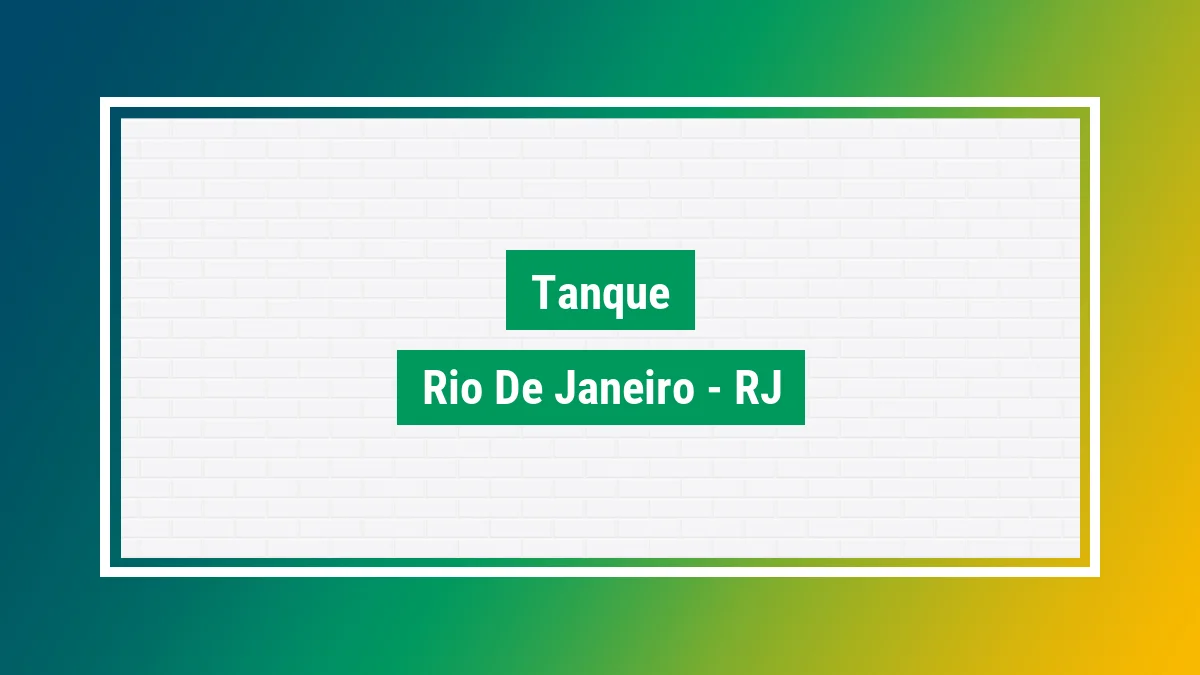 Tanque

Rio De Janeiro - RJ